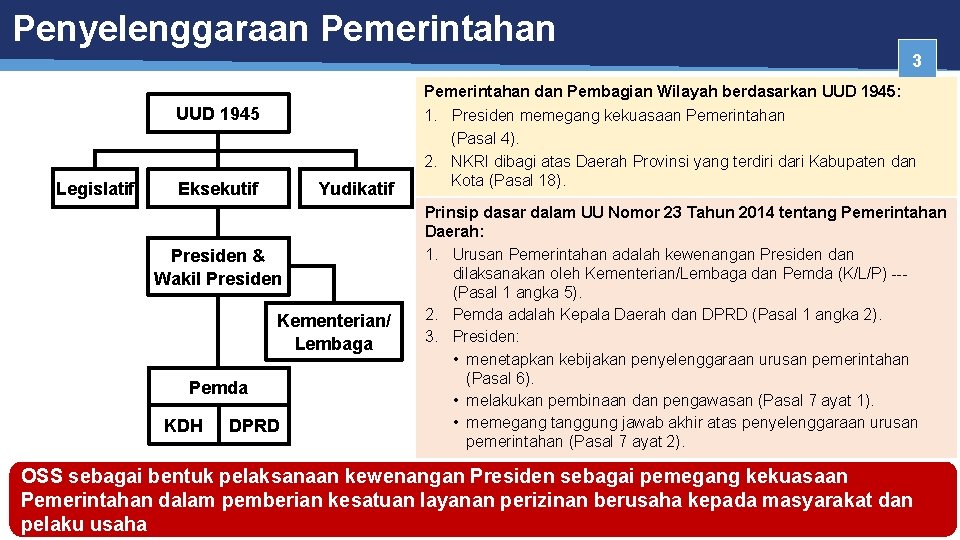 Penyelenggaraan Pemerintahan

3

UUD 1945

Legislatif

Eksekutif

Yudikatif

Presiden & Wakil Presiden

Kementerian/ Lembaga

Pemda

KDH

DPRD

Pemerintahan dan Pembagian Wilayah berdasarkan UUD 1945:
1. Presiden memegang kekuasaan Pemerintahan (Pasal 4).
2. NKRI dibagi atas Daerah Provinsi yang terdiri dari Kabupaten dan Kota (Pasal 18).

Prinsip dasar dalam UU Nomor 23 Tahun 2014 tentang Pemerintahan Daerah:
1. Urusan Pemerintahan adalah kewenangan Presiden dan dilaksanakan oleh Kementerian/Lembaga dan Pemda (K/L/P) --- (Pasal 1 angka 5).
2. Pemda adalah Kepala Daerah dan DPRD (Pasal 1 angka 2).
3. Presiden:
• menetapkan kebijakan penyelenggaraan urusan pemerintahan (Pasal 6).
• melakukan pembinaan dan pengawasan (Pasal 7 ayat 1).
• memegang tanggung jawab akhir atas penyelenggaraan urusan pemerintahan (Pasal 7 ayat 2).

OSS sebagai bentuk pelaksanaan kewenangan Presiden sebagai pemegang kekuasaan Pemerintahan dalam pemberian kesatuan layanan perizinan berusaha kepada masyarakat dan pelaku usaha